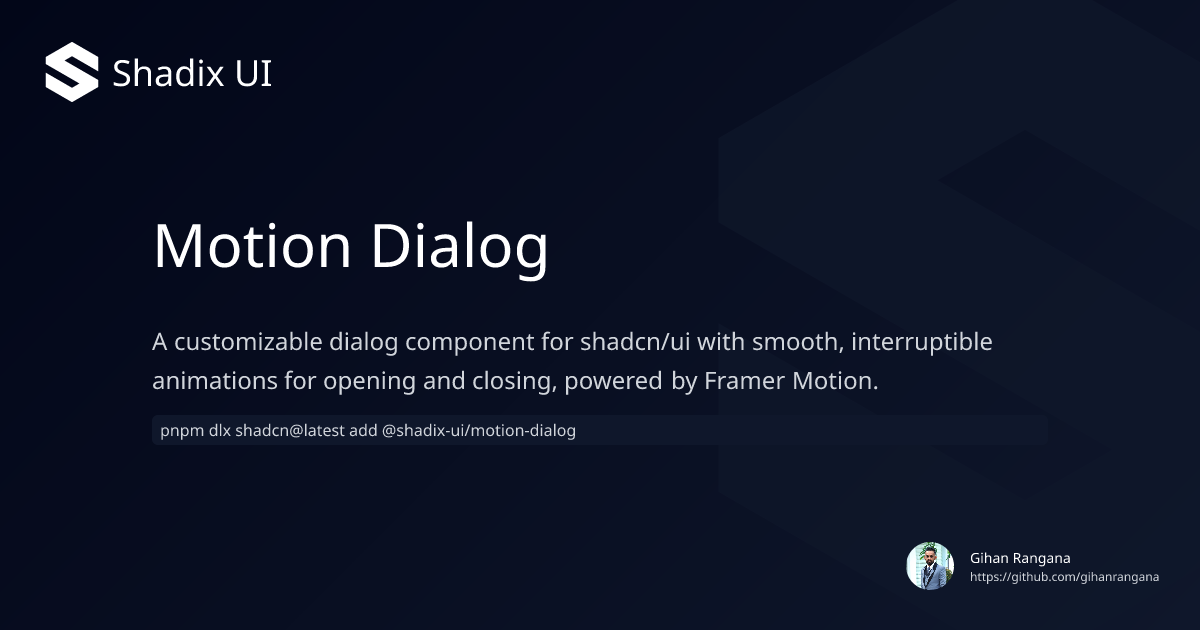 Shadix UI

Motion Dialog

A customizable dialog component for shadcn/ui with smooth, interruptible animations for opening and closing, powered by Framer Motion.

pnpm dlx shadcn@latest add @shadix-ui/motion-dialog

Gihan Rangana
https://github.com/gihanrangana